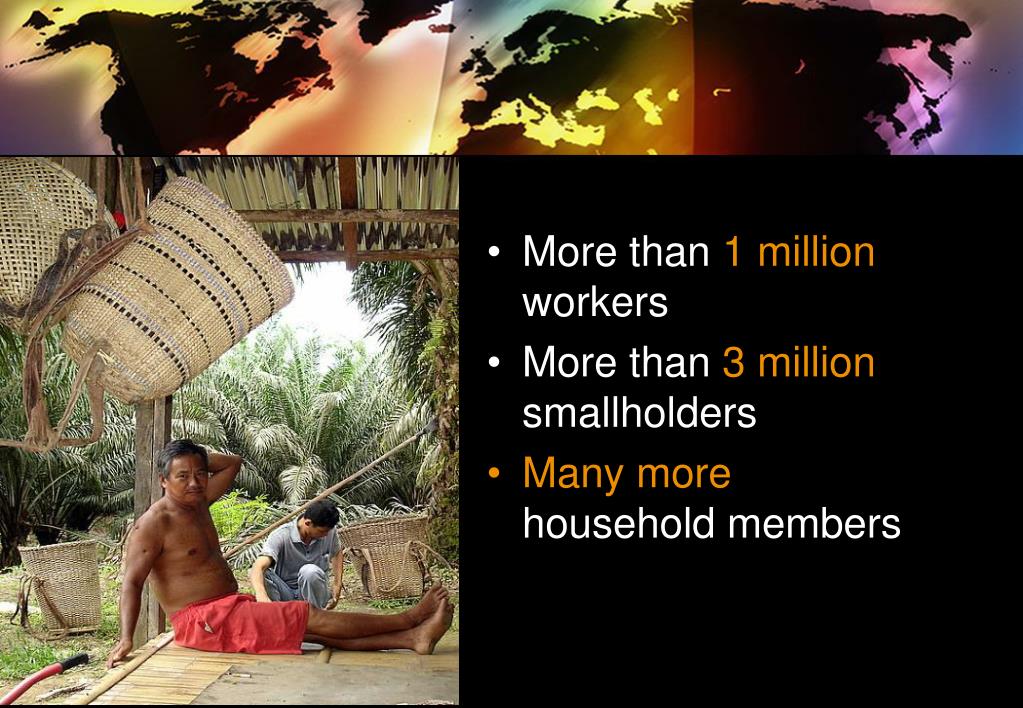 • More than 1 million workers
• More than 3 million smallholders
• Many more household members